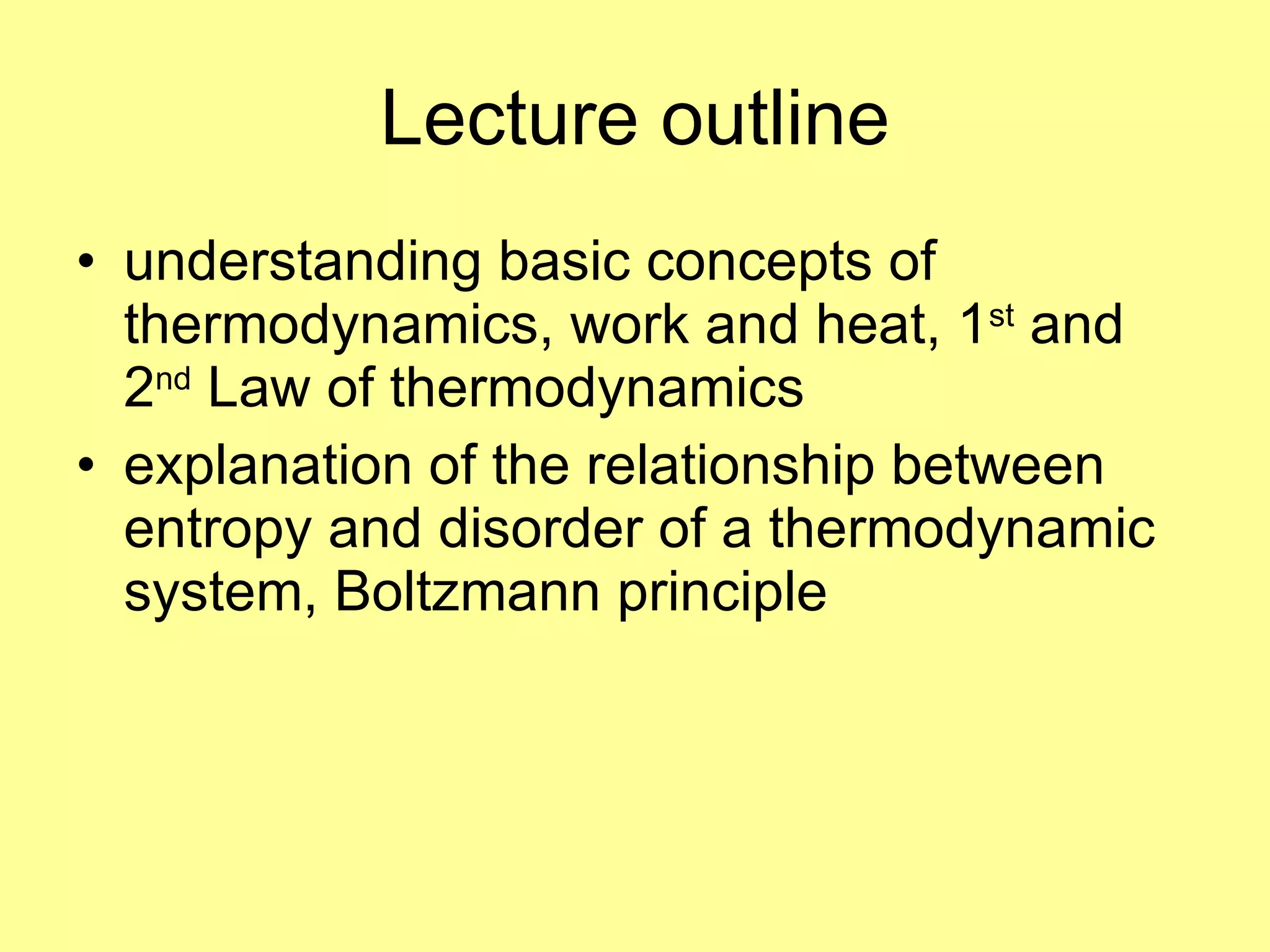 Lecture outline

• understanding basic concepts of thermodynamics, work and heat, 1st and 2nd Law of thermodynamics
• explanation of the relationship between entropy and disorder of a thermodynamic system, Boltzmann principle